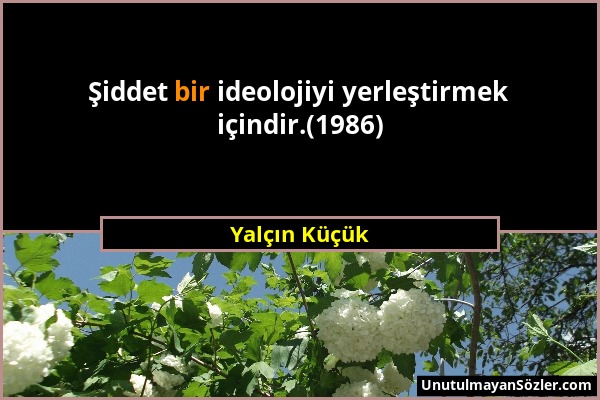 Şiddet bir ideolojiyi yerleştirmek içindir.(1986)

Yalçın Küçük

UnutulmayanSözler.com